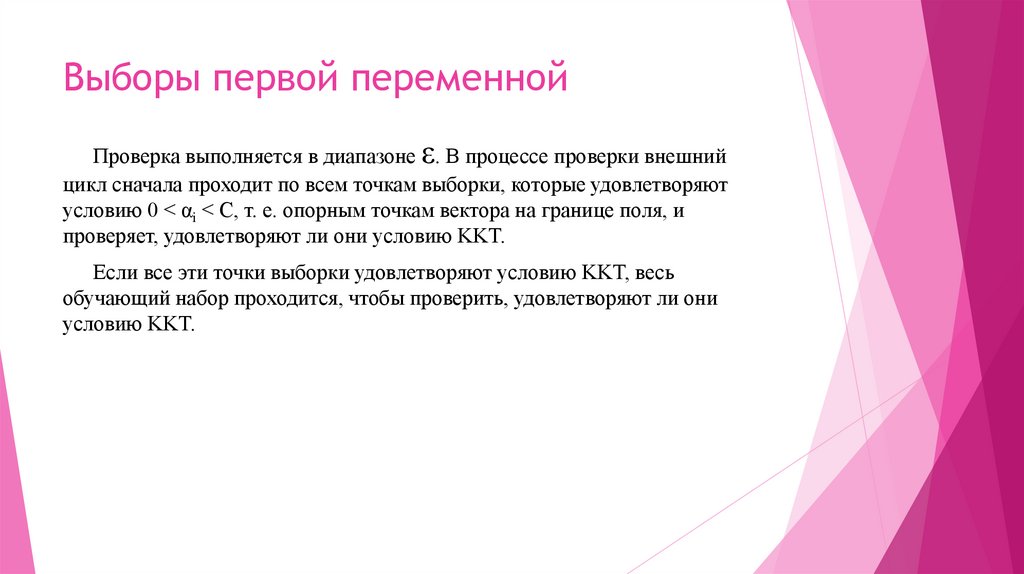 Выборы первой переменной

Проверка выполняется в диапазоне $\varepsilon$. В процессе проверки внешний цикл сначала проходит по всем точкам выборки, которые удовлетворяют условию $0 < \alpha_i < C$, т. е. опорным точкам вектора на границе поля, и проверяет, удовлетворяют ли они условию ККТ.

Если все эти точки выборки удовлетворяют условию ККТ, весь обучающий набор проходится, чтобы проверить, удовлетворяют ли они условию ККТ.